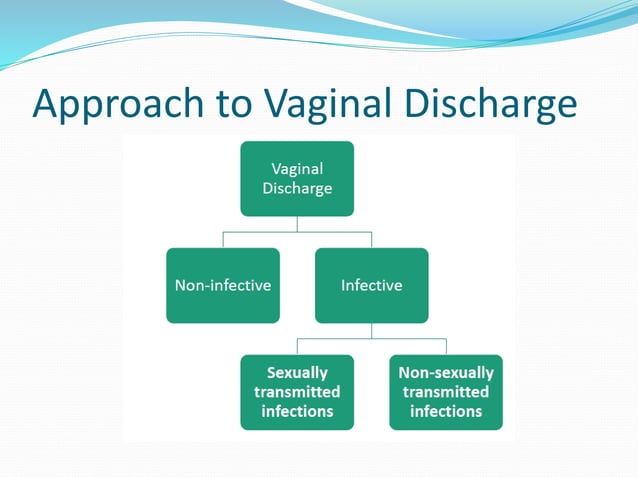 Approach to Vaginal Discharge

Vaginal Discharge

Non-infective

Infective

Sexually transmitted infections

Non-sexually transmitted infections